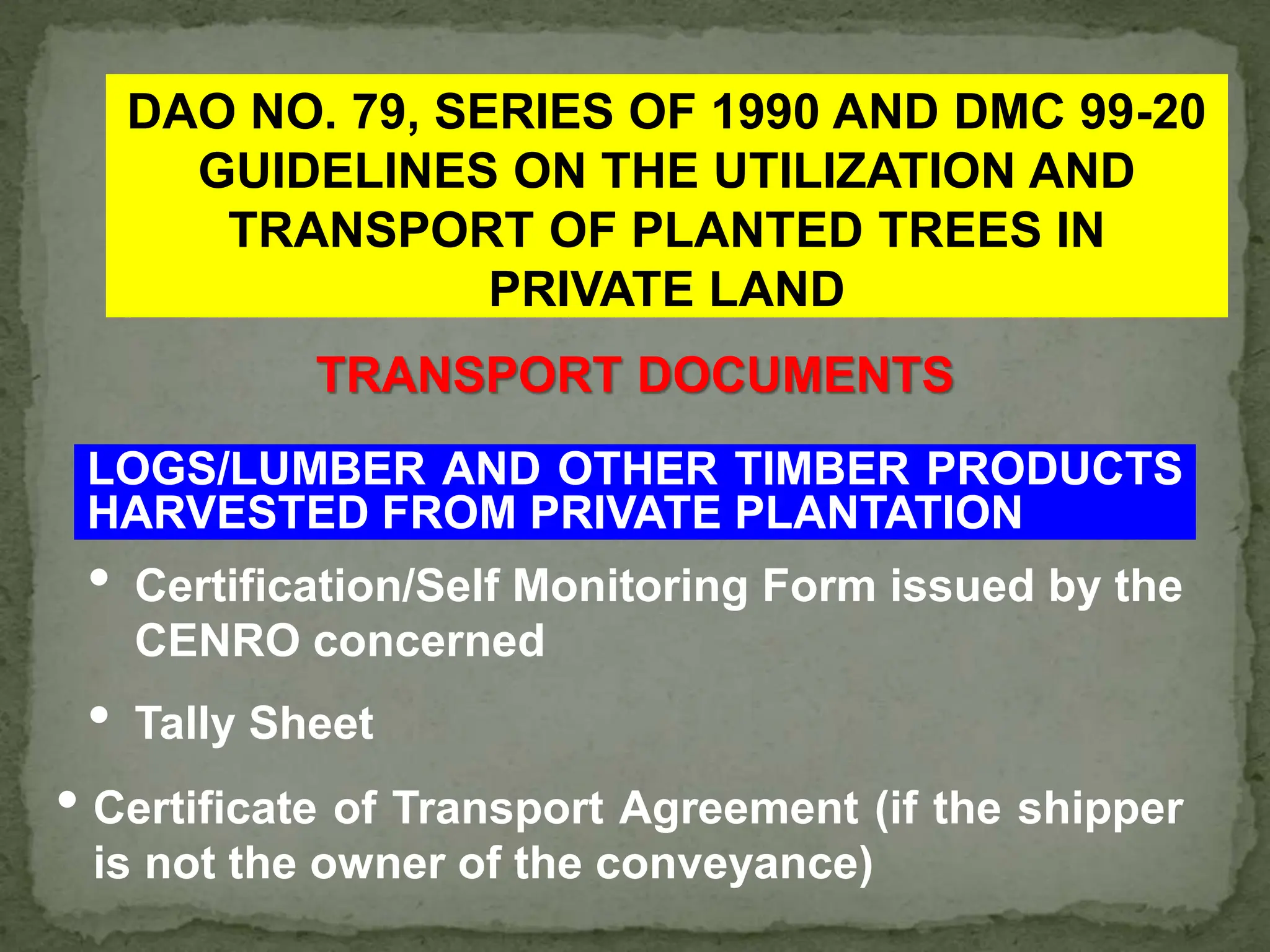 DAO NO. 79, SERIES OF 1990 AND DMC 99-20 GUIDELINES ON THE UTILIZATION AND TRANSPORT OF PLANTED TREES IN PRIVATE LAND

TRANSPORT DOCUMENTS

LOGS/LUMBER AND OTHER TIMBER PRODUCTS HARVESTED FROM PRIVATE PLANTATION

• Certification/Self Monitoring Form issued by the CENRO concerned

• Tally Sheet

• Certificate of Transport Agreement (if the shipper is not the owner of the conveyance)